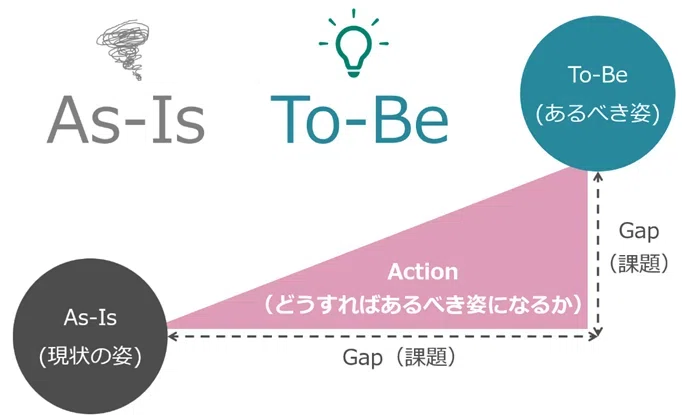 As-Is To-Be

To-Be
(あるべき姿)

Gap
(課題)

Action
(どうすればあるべき姿になるか)

As-Is
(現状の姿)

Gap(課題)